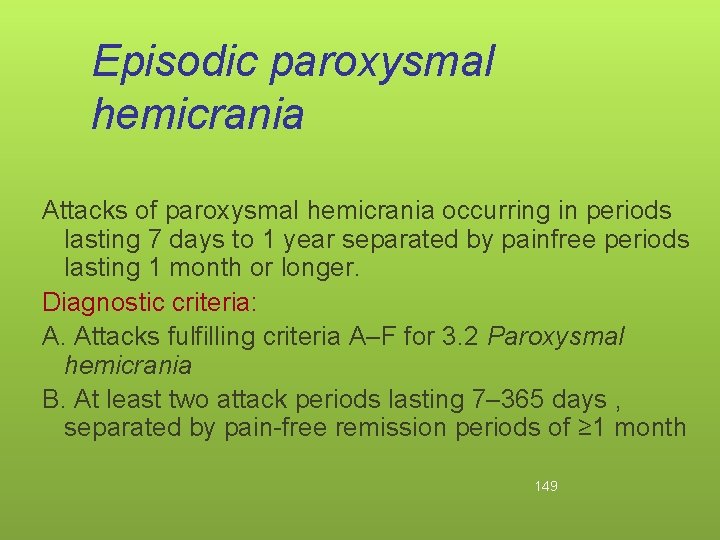 Episodic paroxysmal hemicrania

Attacks of paroxysmal hemicrania occurring in periods lasting 7 days to 1 year separated by painfree periods lasting 1 month or longer.

Diagnostic criteria:

A. Attacks fulfilling criteria A–F for 3.2 Paroxysmal hemicrania

B. At least two attack periods lasting 7–365 days , separated by pain-free remission periods of ≥1 month

149